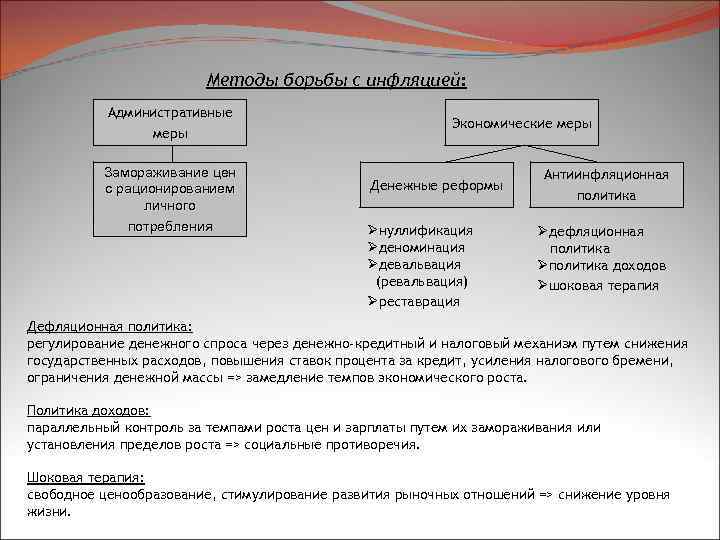 Методы борьбы с инфляцией:

Административные меры

Замораживание цен с рационированием личного потребления

Экономические меры

Денежные реформы

Антиинфляционная политика

➢нуллификация
➢деноминация
➢девальвация (ревальвация)
➢реставрация

➢дефляционная политика
➢политика доходов
➢шоковая терапия

Дефляционная политика:
регулирование денежного спроса через денежно-кредитный и налоговый механизм путем снижения государственных расходов, повышения ставок процента за кредит, усиления налогового бремени, ограничения денежной массы => замедление темпов экономического роста.

Политика доходов:
параллельный контроль за темпами роста цен и зарплаты путем их замораживания или установления пределов роста => социальные противоречия.

Шоковая терапия:
свободное ценообразование, стимулирование развития рыночных отношений => снижение уровня жизни.